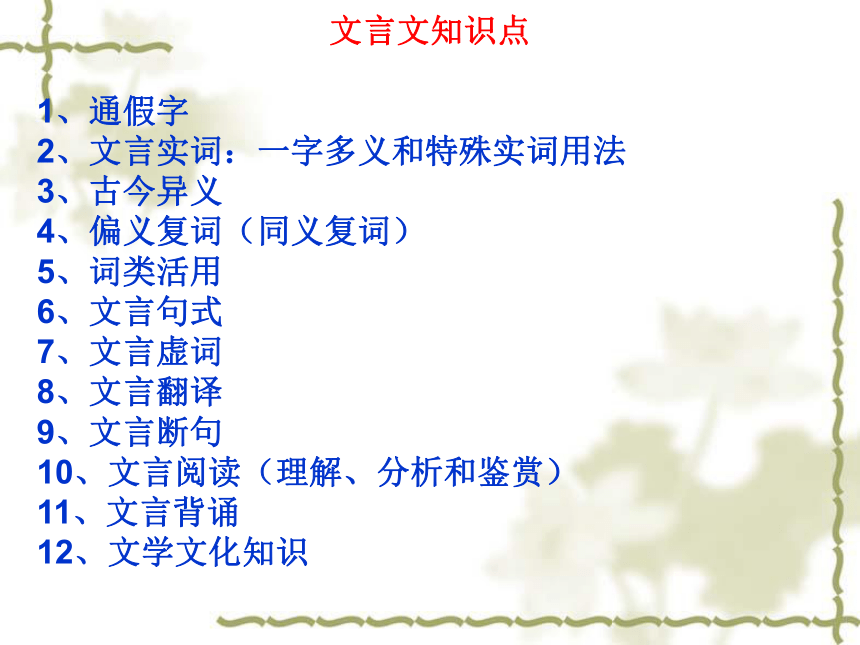 文言文知识点

1、通假字
2、文言实词：一字多义和特殊实词用法
3、古今异义
4、偏义复词（同义复词）
5、词类活用
6、文言句式
7、文言虚词
8、文言翻译
9、文言断句
10、文言阅读（理解、分析和鉴赏）
11、文言背诵
12、文学文化知识